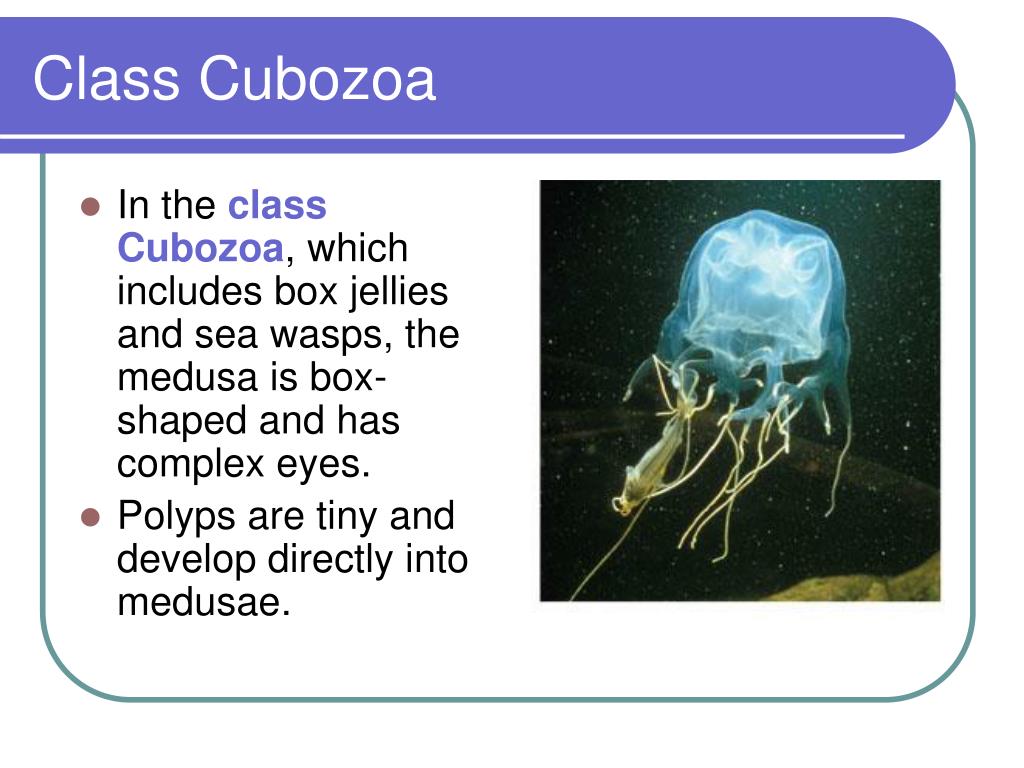 Class Cubozoa

- In the class Cubozoa, which includes box jellies and sea wasps, the medusa is box-shaped and has complex eyes.
- Polyps are tiny and develop directly into medusae.